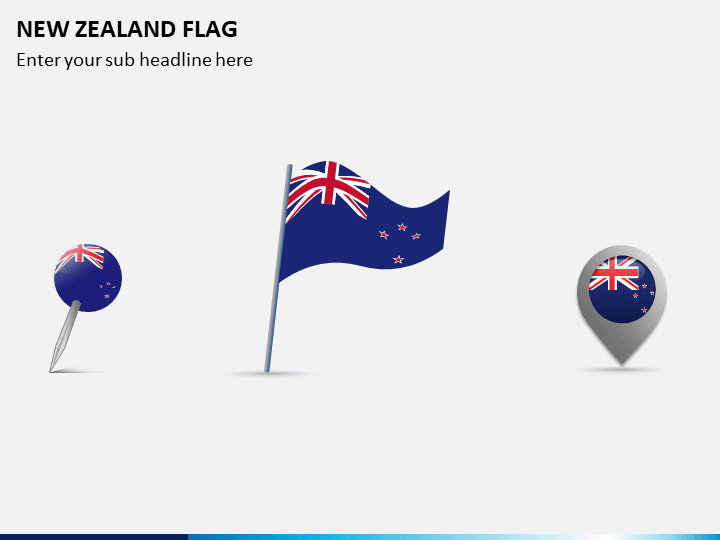 NEW ZEALAND FLAG

Enter your sub headline here